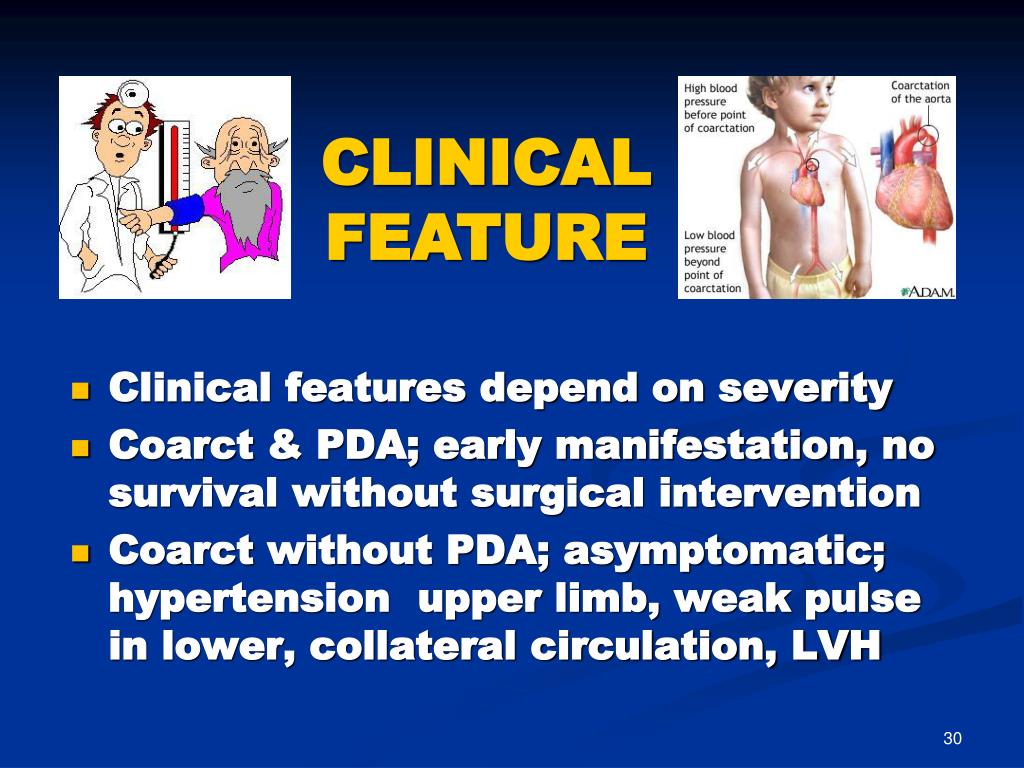 CLINICAL FEATURE

High blood pressure before point of coarctation

Coarctation of the aorta

Low blood pressure beyond point of coarctation

ADAM.

- Clinical features depend on severity
- Coarct & PDA; early manifestation, no survival without surgical intervention
- Coarct without PDA; asymptomatic; hypertension upper limb, weak pulse in lower, collateral circulation, LVH

30